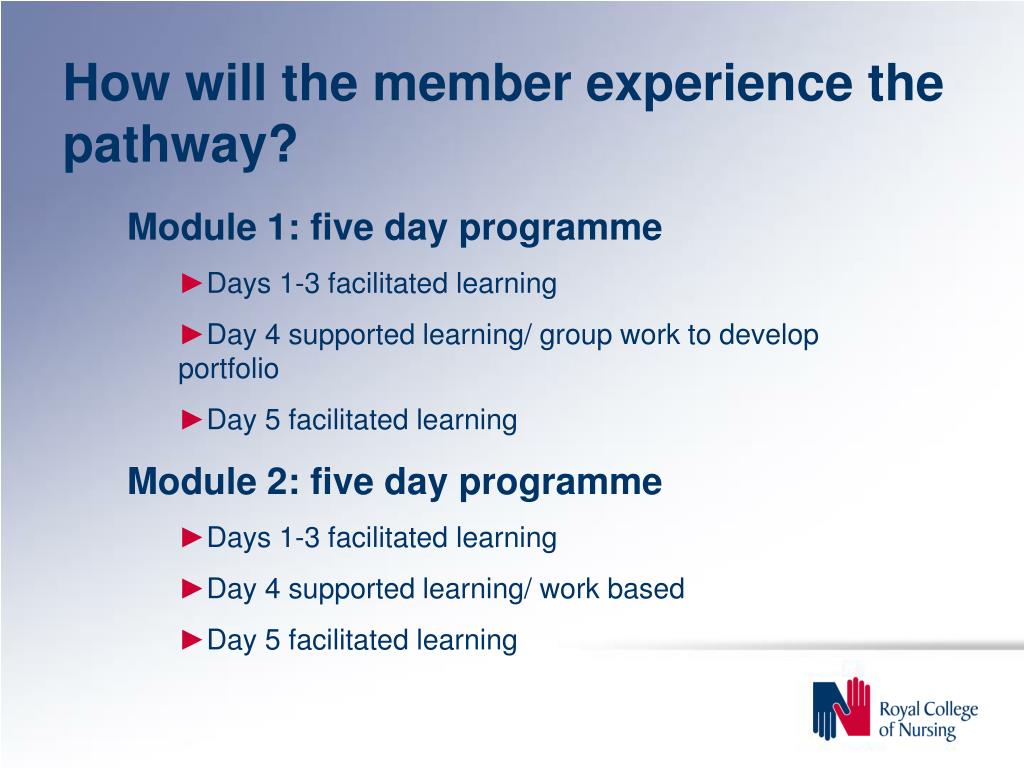 How will the member experience the pathway?

Module 1: five day programme

►Days 1-3 facilitated learning

►Day 4 supported learning/ group work to develop portfolio

►Day 5 facilitated learning

Module 2: five day programme

►Days 1-3 facilitated learning

►Day 4 supported learning/ work based

►Day 5 facilitated learning

Royal College of Nursing